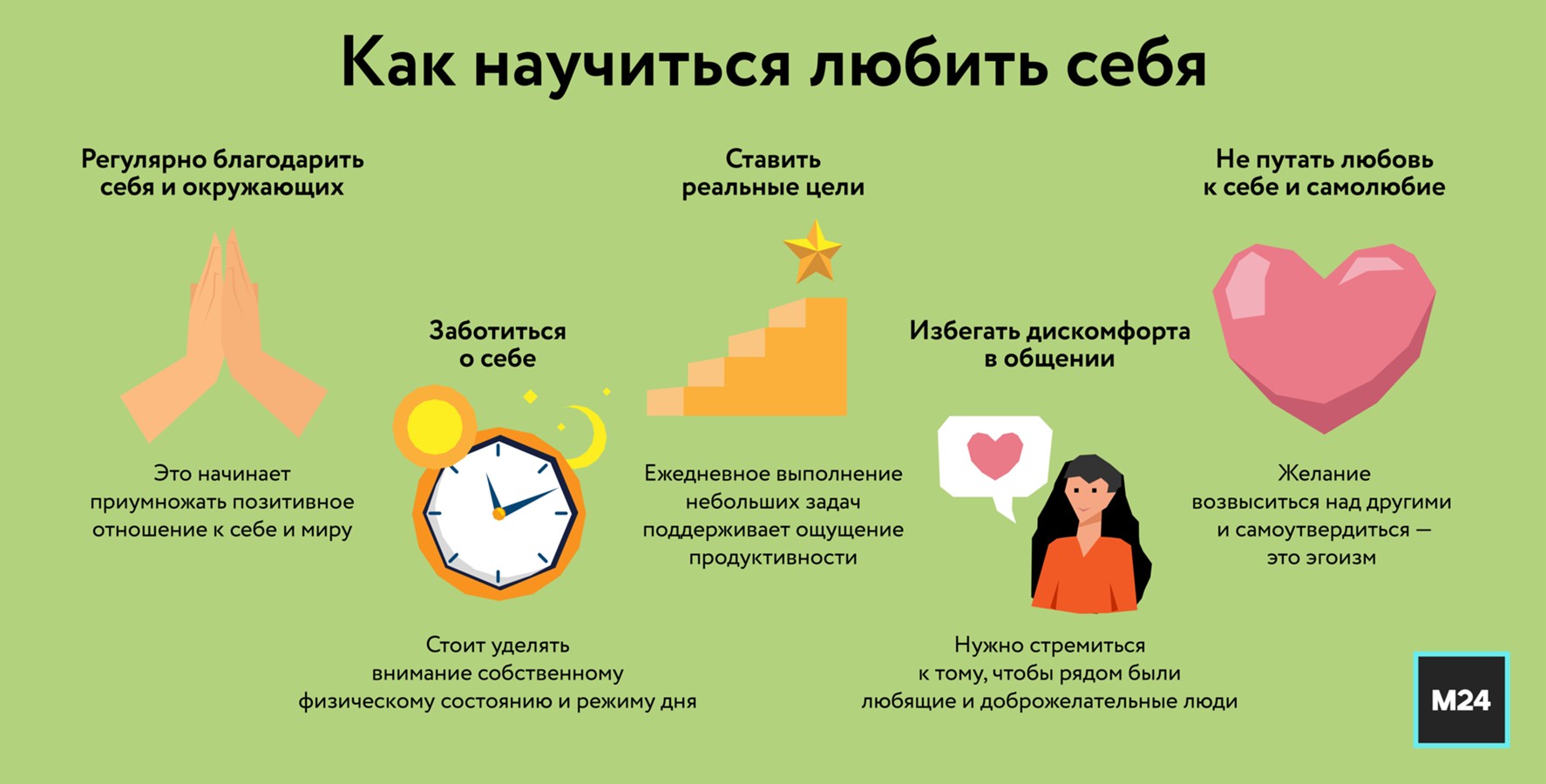 Как научиться любить себя

Регулярно благодарить себя и окружающих

Это начинает приумножать позитивное отношение к себе и миру

Заботиться о себе

Стоит уделять внимание собственному физическому состоянию и режиму дня

Ставить реальные цели

Ежедневное выполнение небольших задач поддерживает ощущение продуктивности

Избегать дискомфорта в общении

Нужно стремиться к тому, чтобы рядом были любящие и доброжелательные люди

Не путать любовь к себе и самолюбие

Желание возвыситься над другими и самоутвердиться — это эгоизм

M24